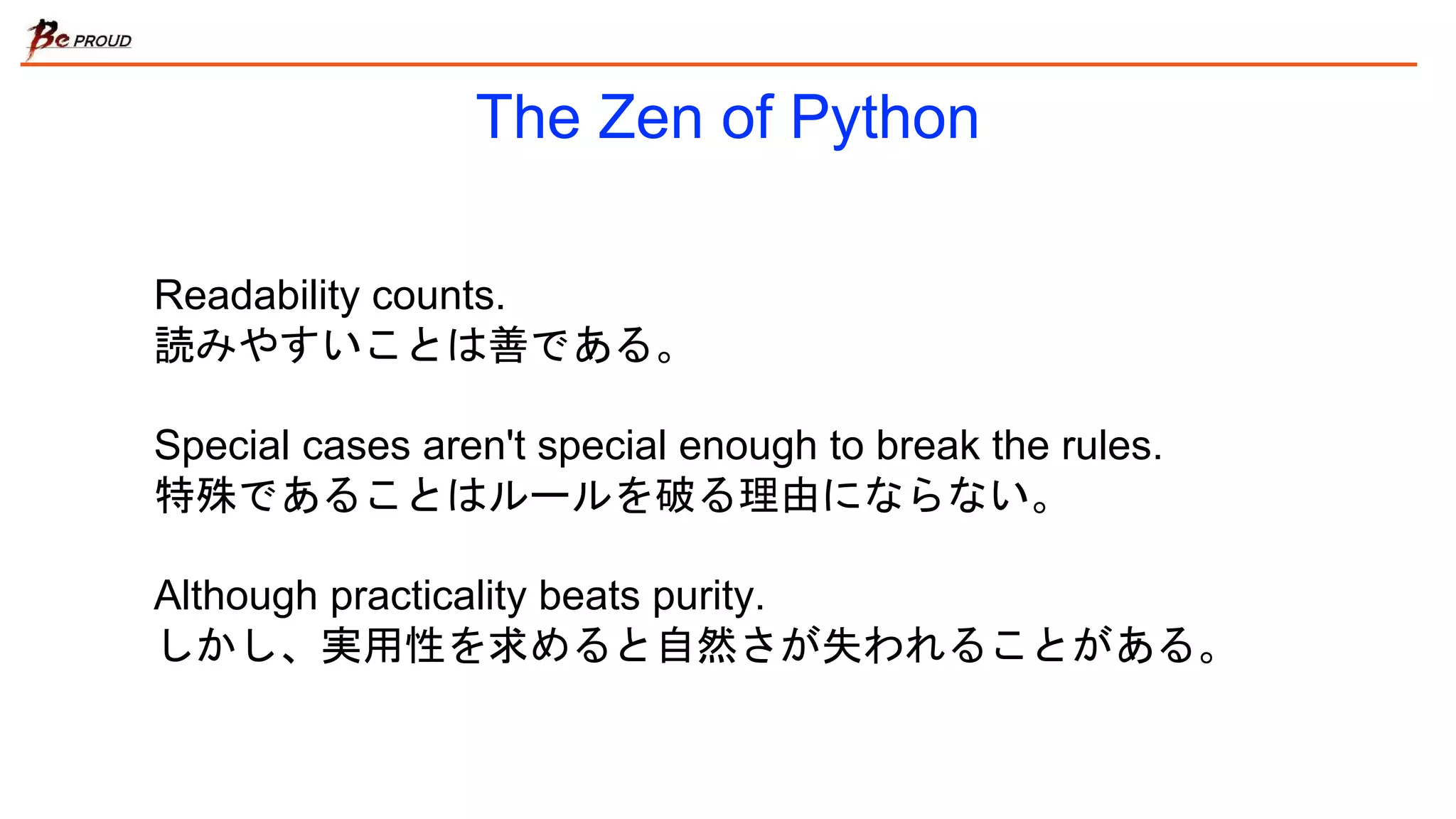 Be PROUD

The Zen of Python

Readability counts.
読みやすいことは善である。

Special cases aren't special enough to break the rules.
特殊であることはルールを破る理由にならない。

Although practicality beats purity.
しかし、実用性を求めると自然さが失われることがある。